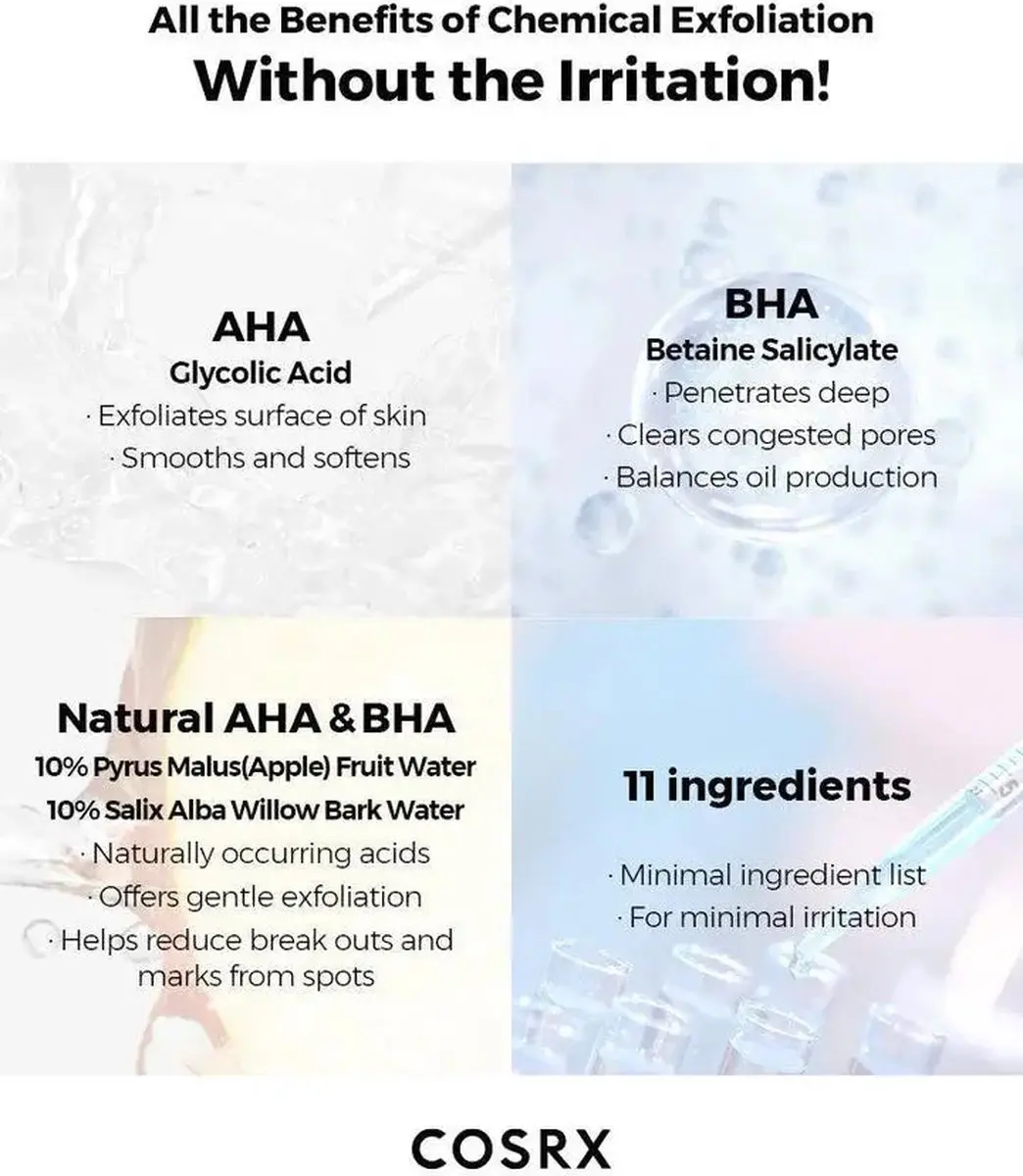 All the Benefits of Chemical Exfoliation
Without the Irritation!

AHA
Glycolic Acid
· Exfoliates surface of skin
· Smooths and softens

BHA
Betaine Salicylate
· Penetrates deep
· Clears congested pores
· Balances oil production

Natural AHA & BHA
10% Pyrus Malus(Apple) Fruit Water
10% Salix Alba Willow Bark Water
· Naturally occurring acids
· Offers gentle exfoliation
· Helps reduce break outs and marks from spots

11 ingredients
· Minimal ingredient list
· For minimal irritation

COSRX